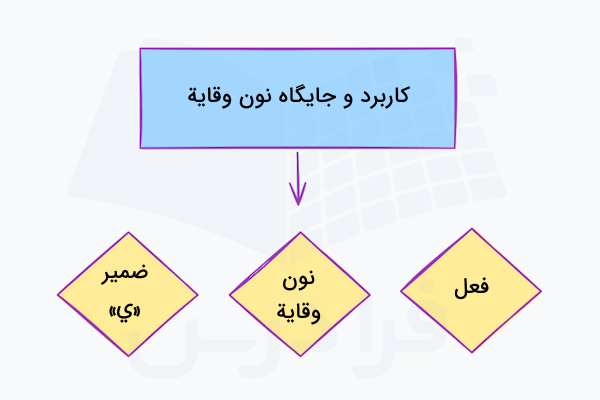 کاربرد و جایگاه نون وقایة

فعل

نون وقایة

ضمیر «ي»